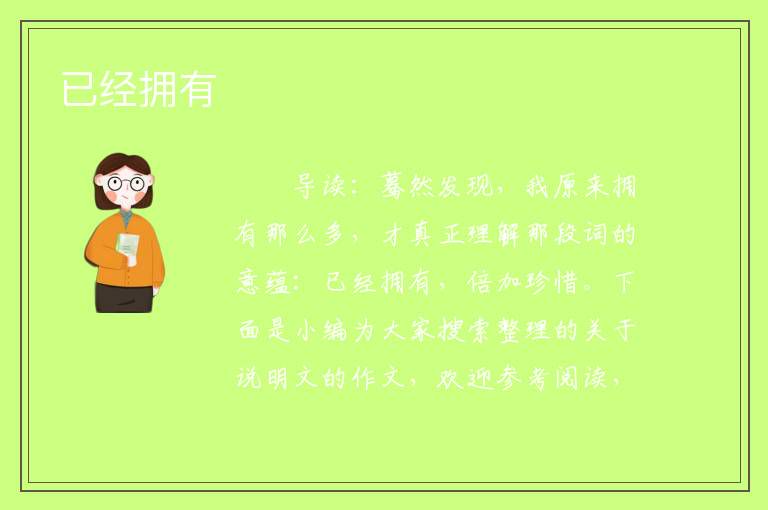 已经拥有

导读：蓦然发现，我原来拥有那么多，才真正理解那段词的意蕴：已经拥有，倍加珍惜。下面是小编为大家搜索整理的关于说明文的作文，欢迎参考阅读。